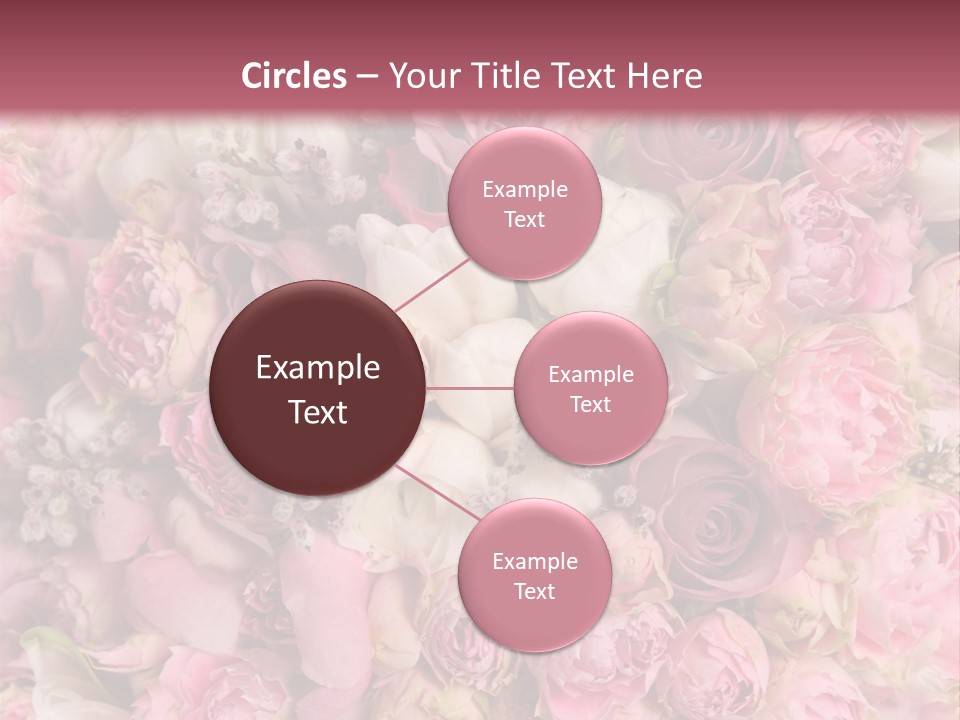 Circles – Your Title Text Here

Example Text

Example Text

Example Text

Example Text